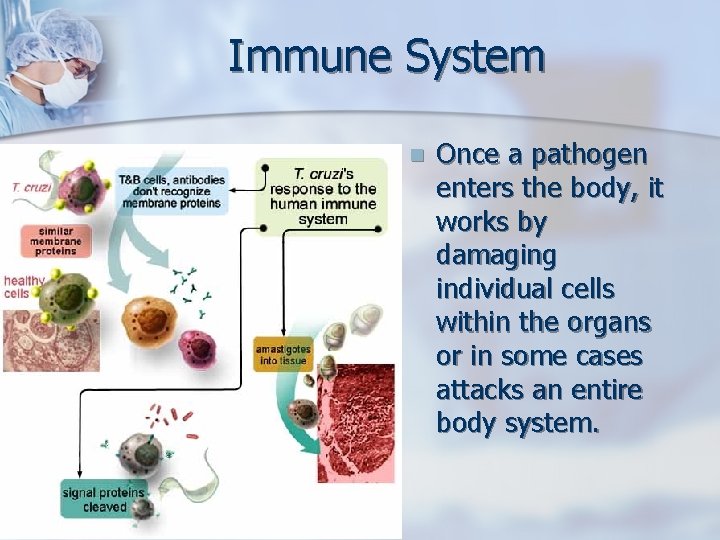 Immune System

T. cruzi

T&B cells, antibodies don't recognize membrane proteins

T. cruzi's response to the human immune system

similar membrane proteins

healthy cells

amastigotes into tissue

signal proteins cleaved

Once a pathogen enters the body, it works by damaging individual cells within the organs or in some cases attacks an entire body system.